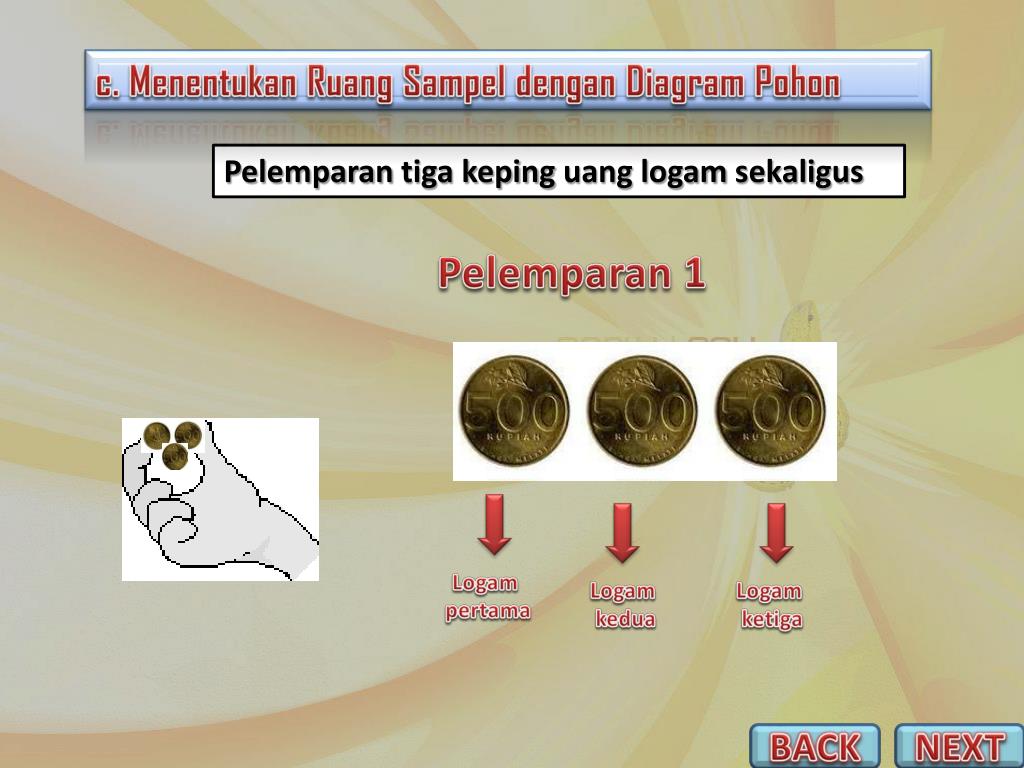 c. Menentukan Ruang Sampel dengan Diagram Pohon

Pelemparan tiga keping uang logam sekaligus

Pelemparan 1

500 RUPIAH

500 RUPIAH

500 RUPIAH

Logam pertama

Logam kedua

Logam ketiga

BACK

NEXT